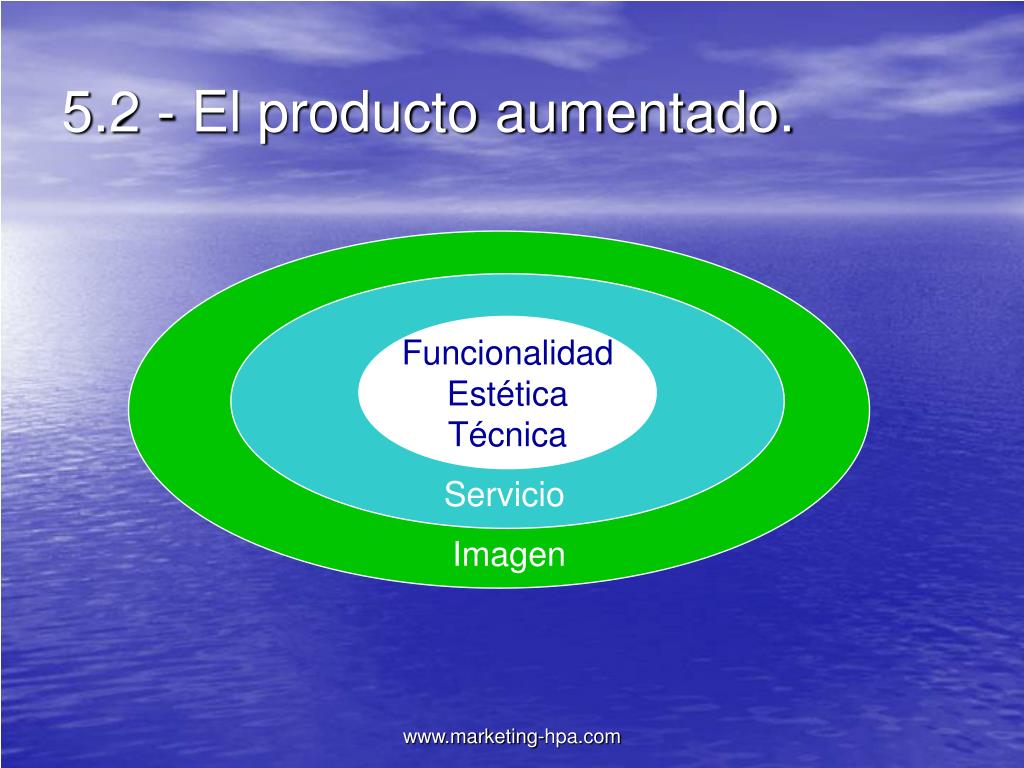 5.2 - El producto aumentado.

Funcionalidad
Estética
Técnica

Servicio

Imagen

www.marketing-hpa.com